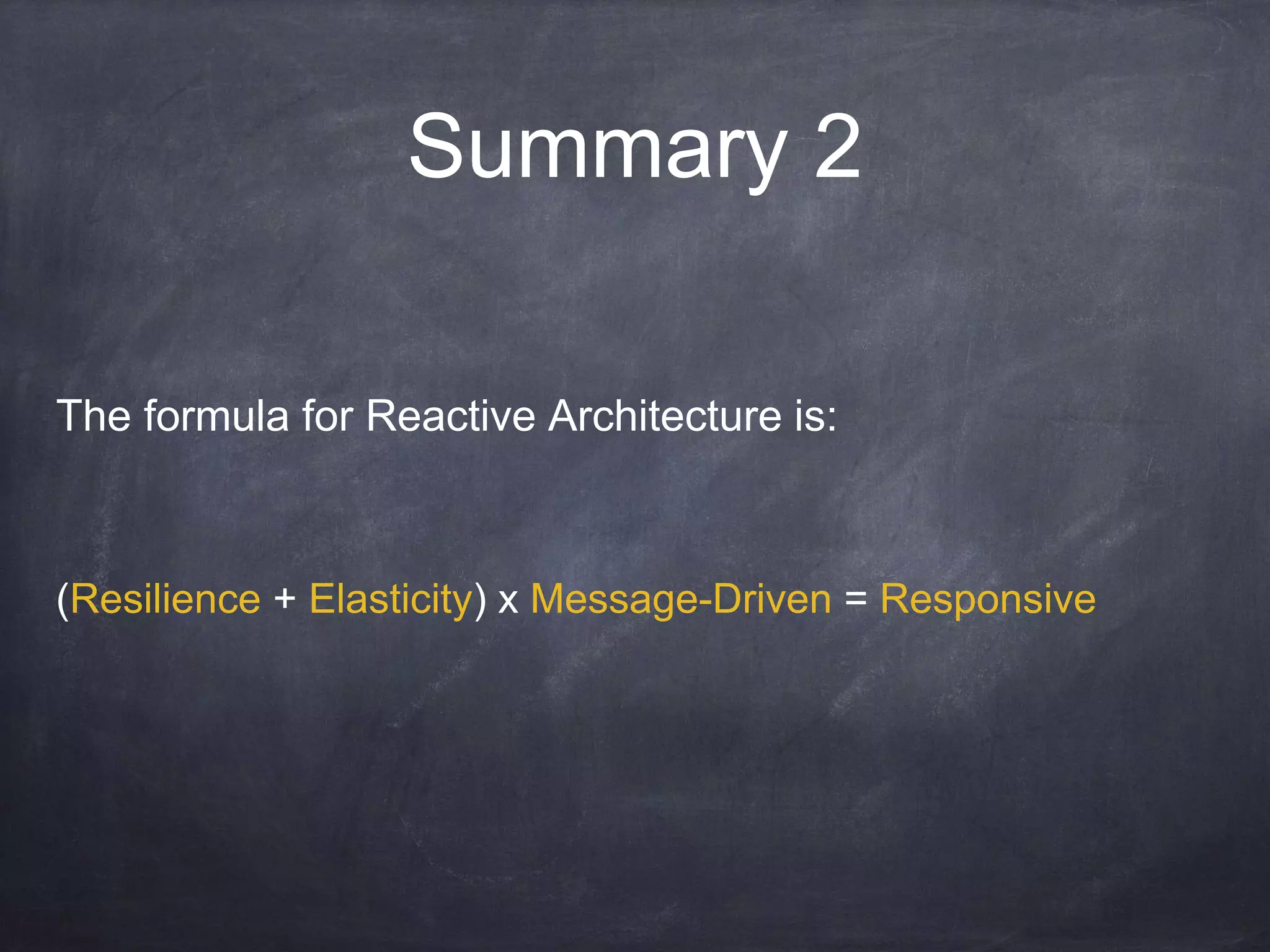 Summary 2

The formula for Reactive Architecture is:

(Resilience + Elasticity) x Message-Driven = Responsive